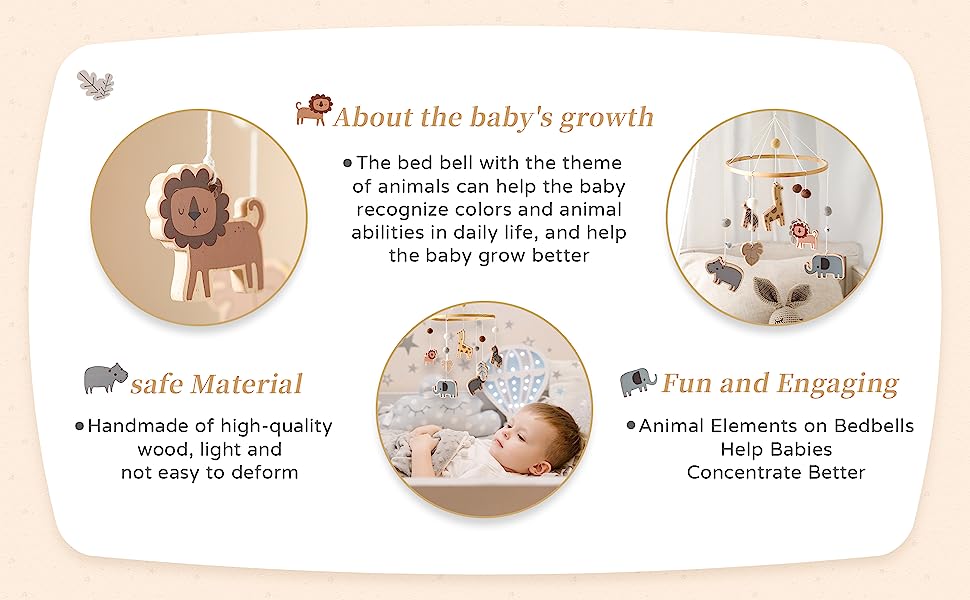 About the baby's growth

The bed bell with the theme of animals can help the baby recognize colors and animal abilities in daily life, and help the baby grow better

safe Material

Handmade of high-quality wood, light and not easy to deform

Fun and Engaging

Animal Elements on Bedbells Help Babies Concentrate Better